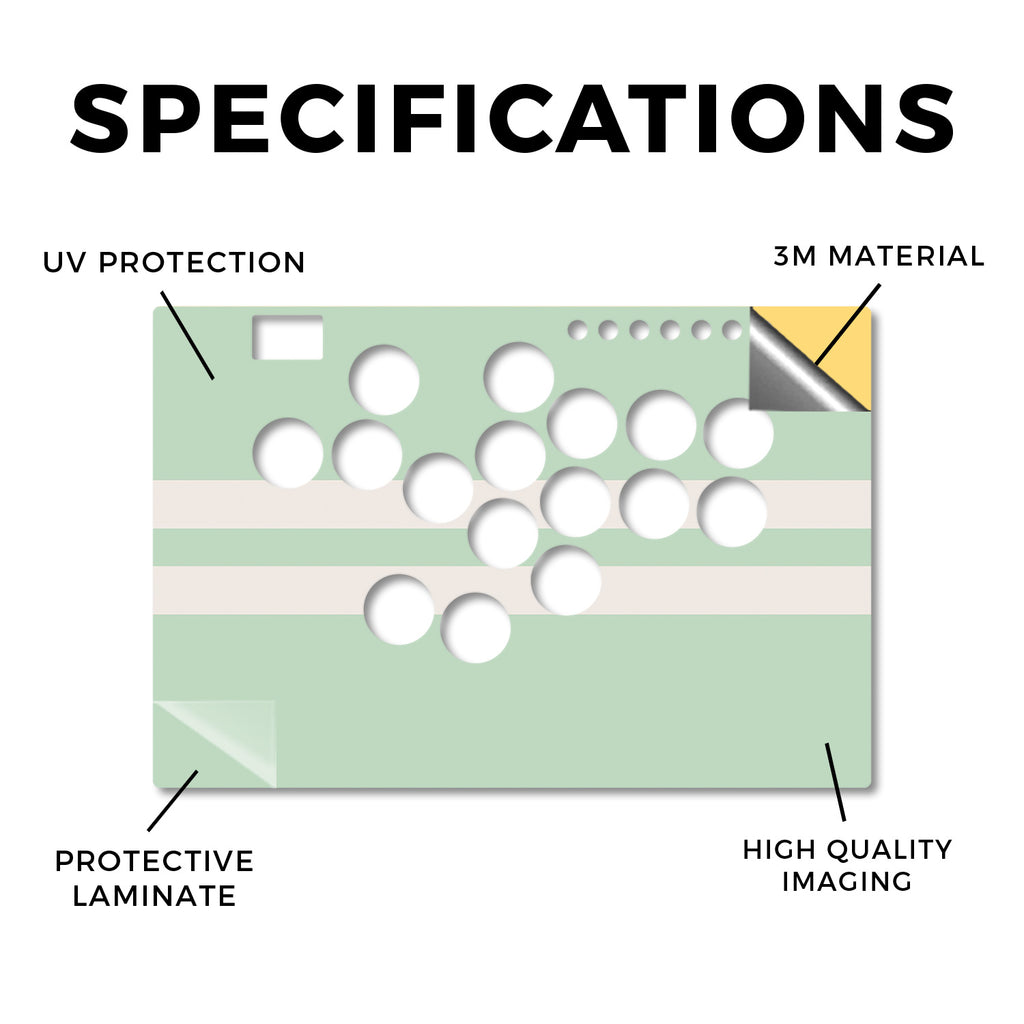 SPECIFICATIONS

UV PROTECTION

3M MATERIAL

PROTECTIVE LAMINATE

HIGH QUALITY IMAGING